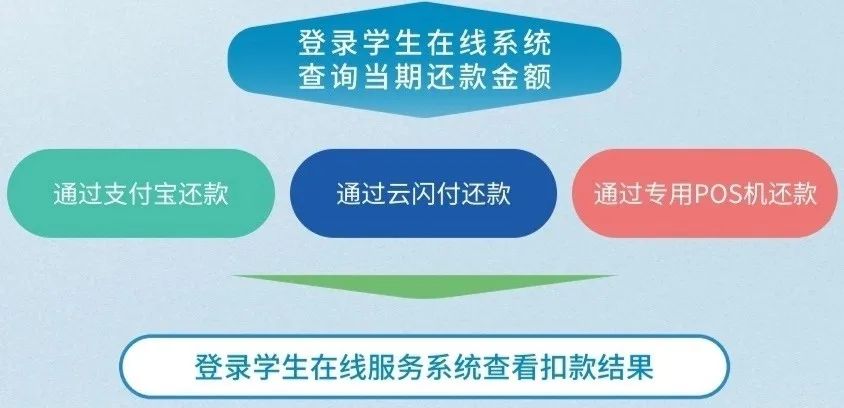 登录学生在线系统
查询当期还款金额

通过支付宝还款

通过云闪付还款

通过专用POS机还款

登录学生在线服务系统查看扣款结果